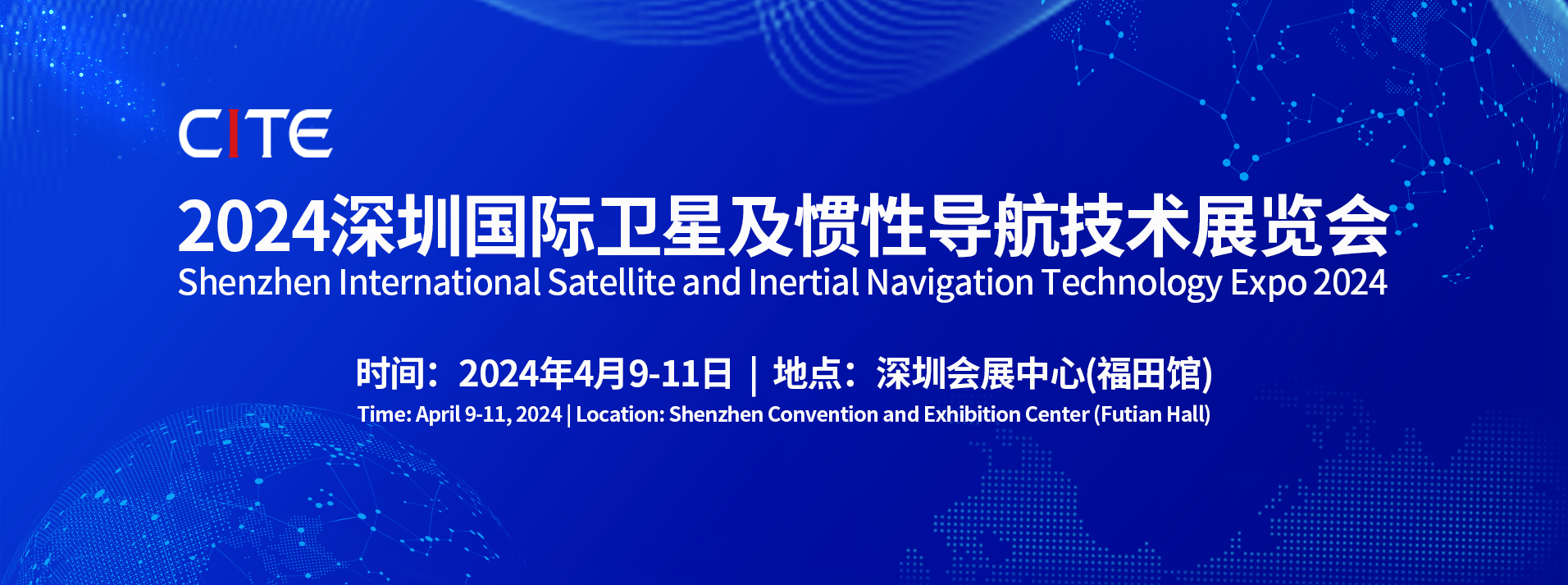 CITE

2024深圳国际卫星及惯性导航技术展览会
Shenzhen International Satellite and Inertial Navigation Technology Expo 2024

时间：2024年4月9-11日 | 地点：深圳会展中心(福田馆)
Time: April 9-11, 2024 | Location: Shenzhen Convention and Exhibition Center (Futian Hall)